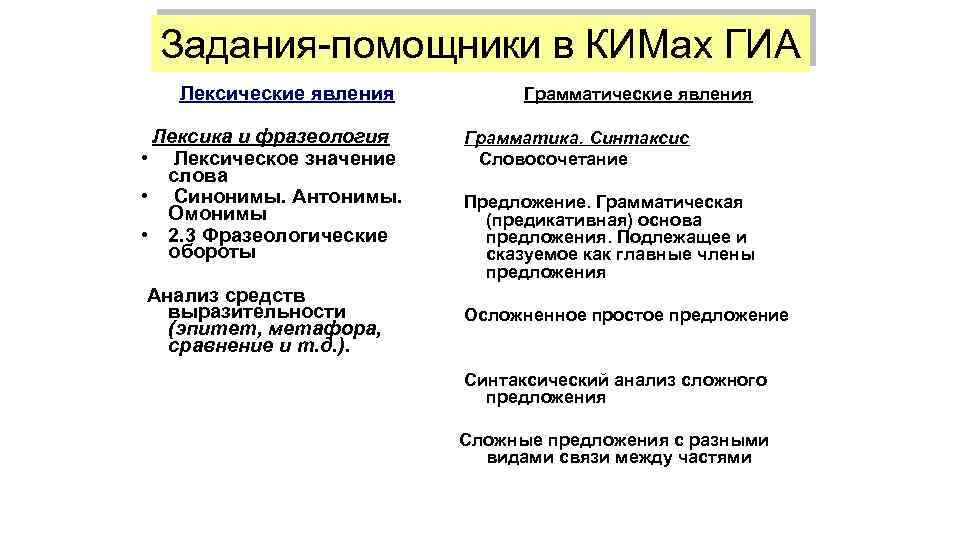 Задания-помощники в КИМах ГИА

Лексические явления

Лексика и фразеология
• Лексическое значение слова
• Синонимы. Антонимы. Омонимы
• 2.3 Фразеологические обороты

Анализ средств выразительности (эпитет, метафора, сравнение и т.д.).

Грамматические явления

Грамматика. Синтаксис
Словосочетание

Предложение. Грамматическая (предикативная) основа предложения. Подлежащее и сказуемое как главные члены предложения

Осложненное простое предложение

Синтаксический анализ сложного предложения

Сложные предложения с разными видами связи между частями